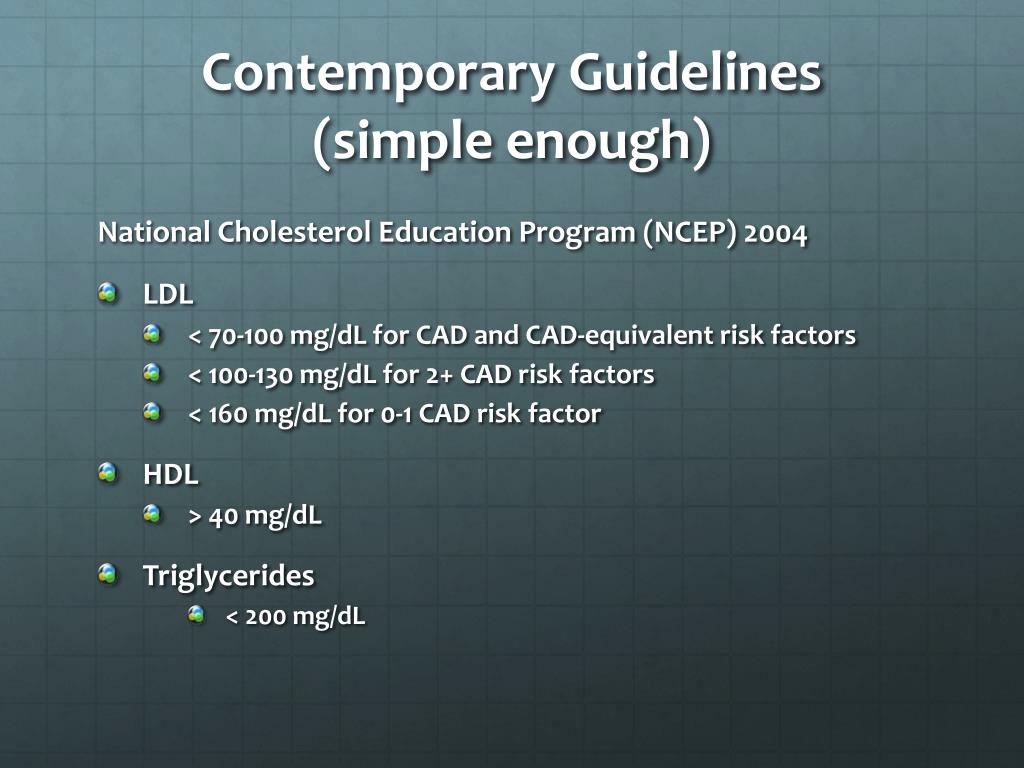 Contemporary Guidelines
(simple enough)

National Cholesterol Education Program (NCEP) 2004

LDL
< 70-100 mg/dL for CAD and CAD-equivalent risk factors
< 100-130 mg/dL for 2+ CAD risk factors
< 160 mg/dL for 0-1 CAD risk factor

HDL
> 40 mg/dL

Triglycerides
< 200 mg/dL